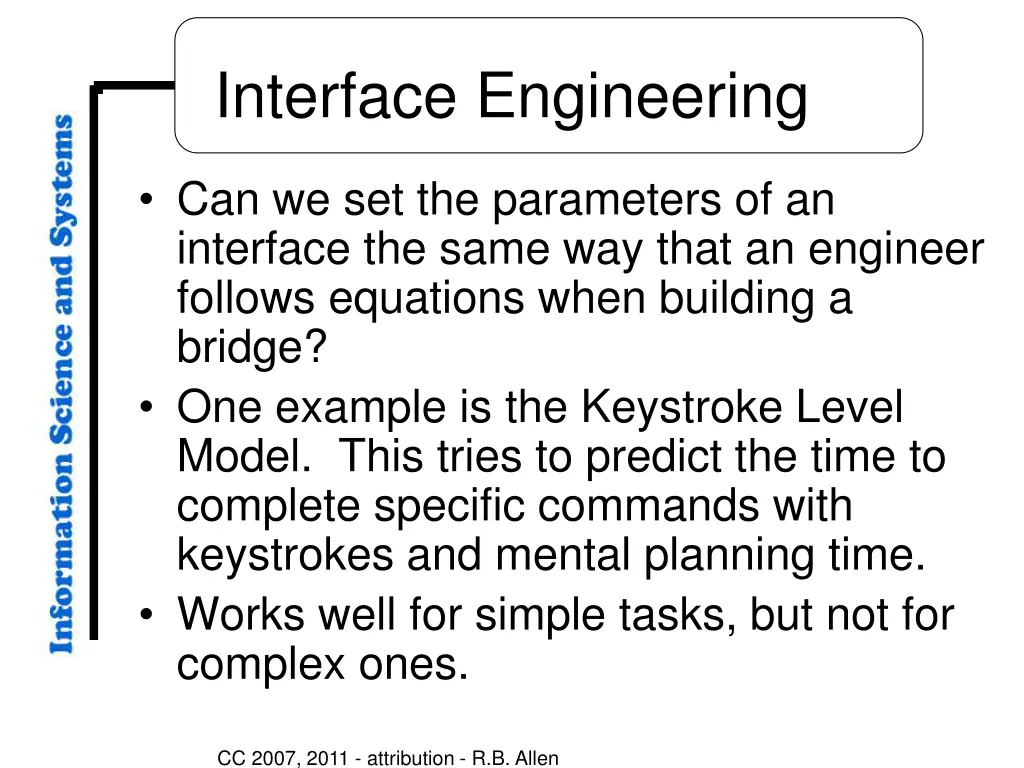 Information Science and Systems

Interface Engineering

• Can we set the parameters of an interface the same way that an engineer follows equations when building a bridge?
• One example is the Keystroke Level Model. This tries to predict the time to complete specific commands with keystrokes and mental planning time.
• Works well for simple tasks, but not for complex ones.

CC 2007, 2011 - attribution - R.B. Allen